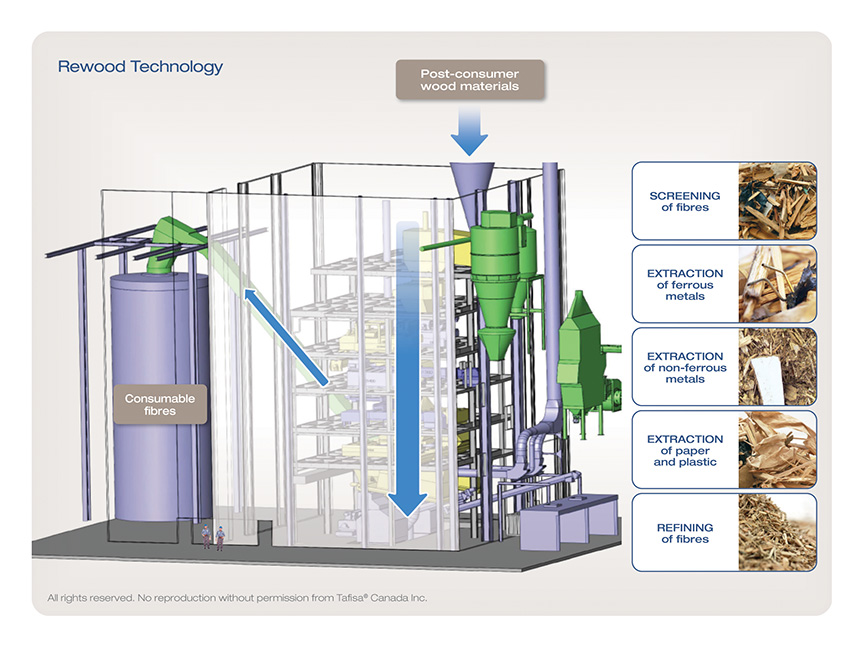 Rewood Technology

Post-consumer wood materials

Consumable fibres

SCREENING of fibres

EXTRACTION of ferrous metals

EXTRACTION of non-ferrous metals

EXTRACTION of paper and plastic

REFINING of fibres

All rights reserved. No reproduction without permission from Tafisa® Canada Inc.